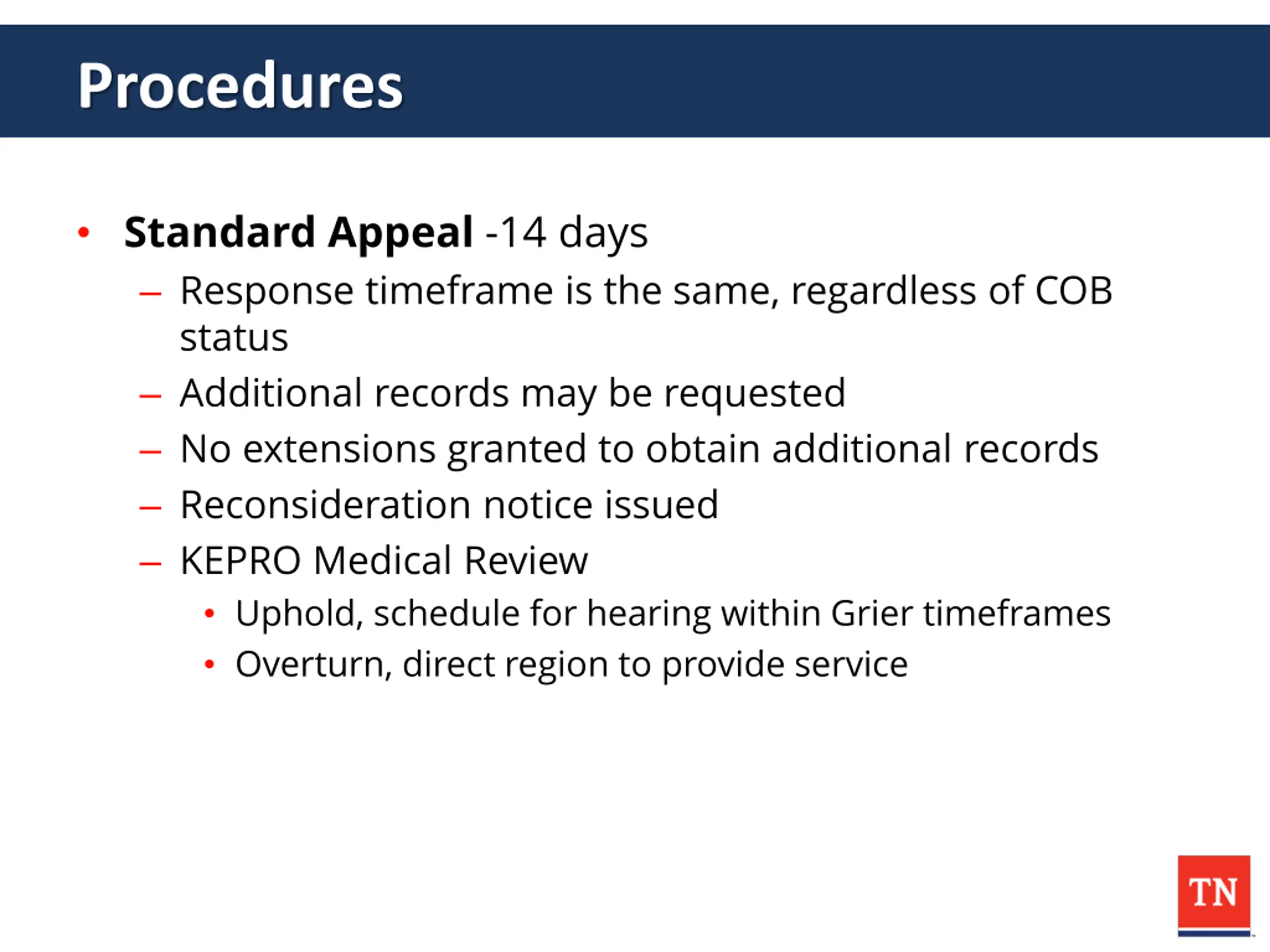 Procedures

• Standard Appeal -14 days
– Response timeframe is the same, regardless of COB status
– Additional records may be requested
– No extensions granted to obtain additional records
– Reconsideration notice issued
– KEPRO Medical Review
• Uphold, schedule for hearing within Grier timeframes
• Overturn, direct region to provide service

TN